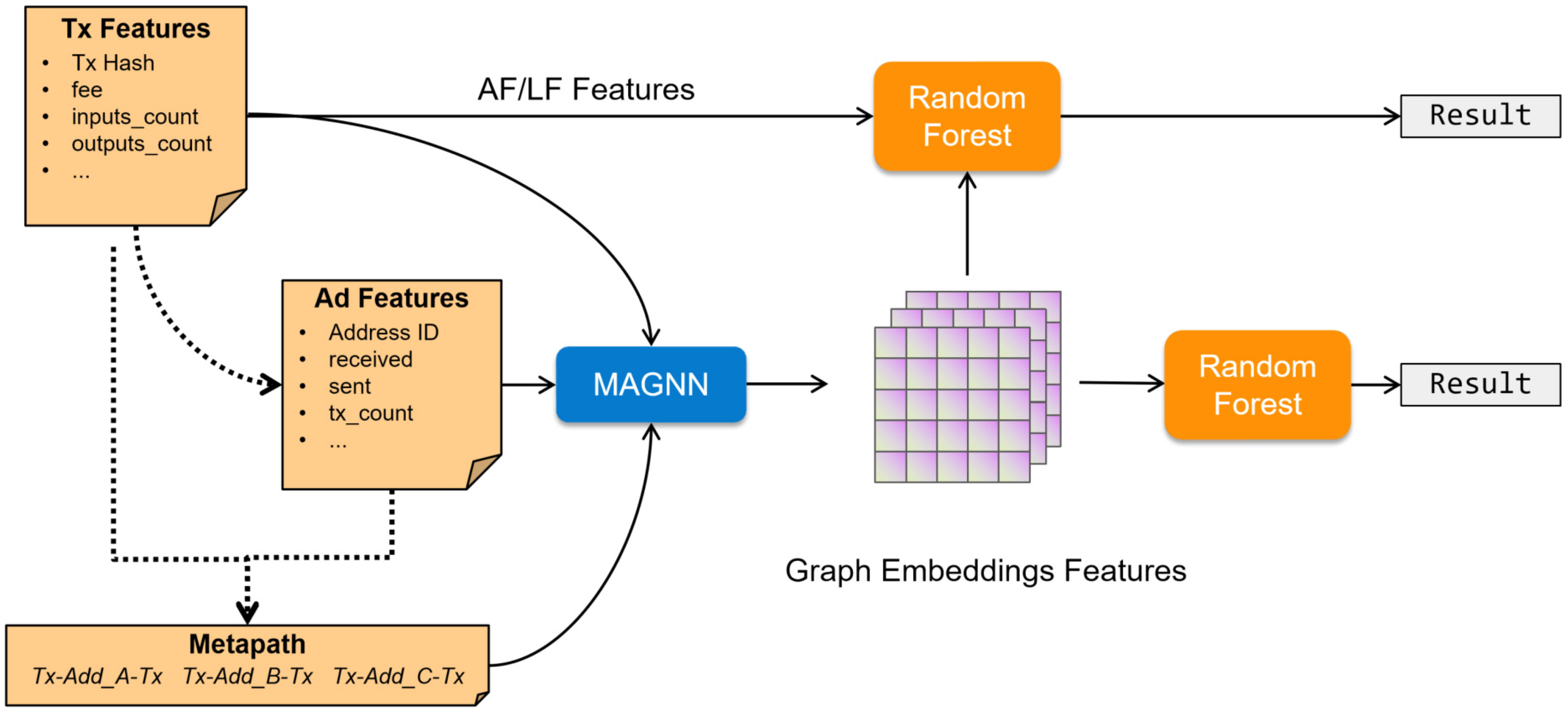 Tx Features
• Tx Hash
• fee
• inputs_count
• outputs_count
• ...

AF/LF Features

Random Forest

Result

Ad Features
• Address ID
• received
• sent
• tx_count
• ...

MAGNN

Random Forest

Result

Graph Embeddings Features

Metapath
Tx-Add_A-Tx Tx-Add_B-Tx Tx-Add_C-Tx